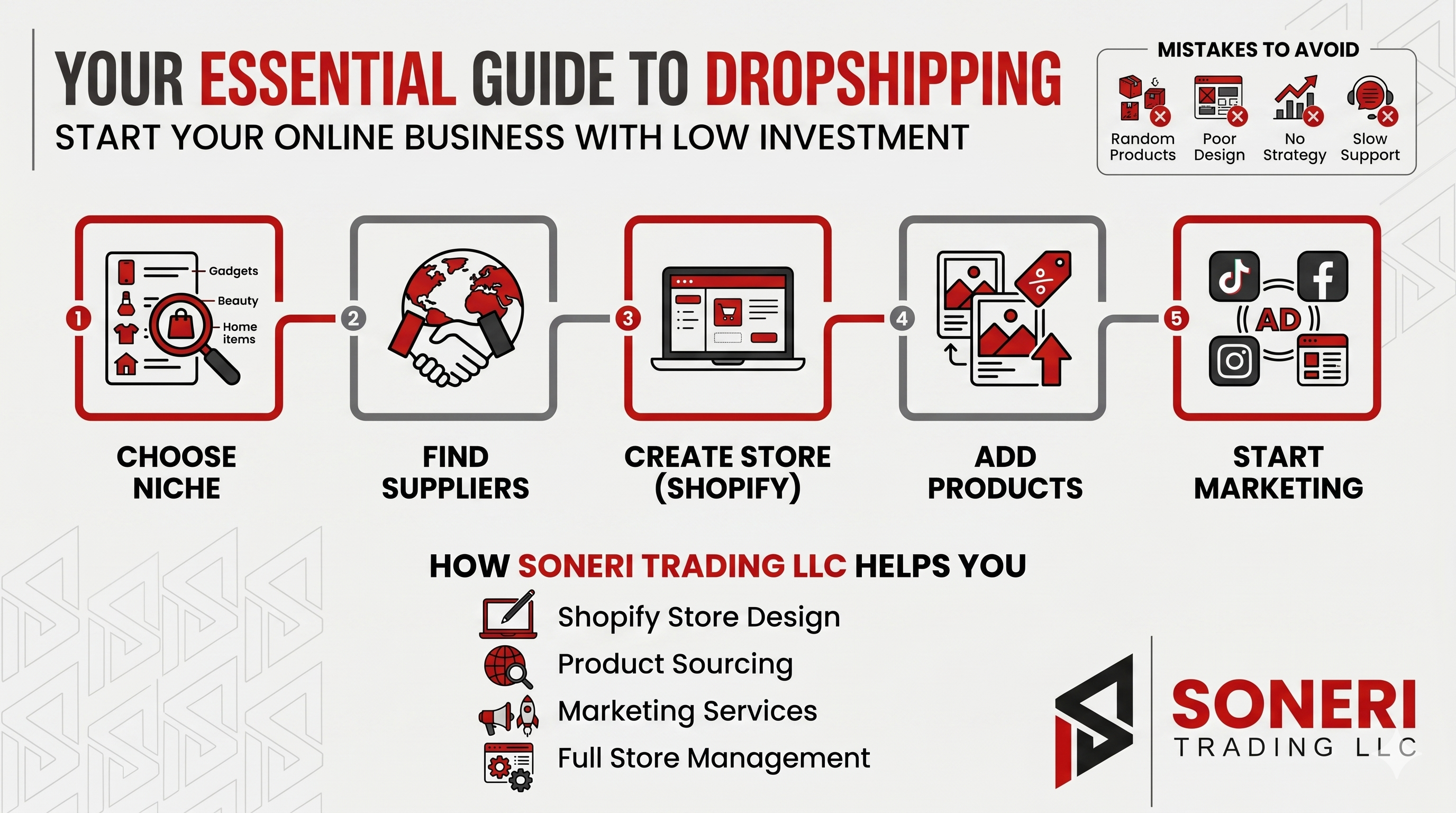 YOUR ESSENTIAL GUIDE TO DROPSHIPPING
START YOUR ONLINE BUSINESS WITH LOW INVESTMENT

MISTAKES TO AVOID
Random Products
Poor Design
No Strategy
Slow Support

1
Gadgets
Beauty
Home items
CHOOSE NICHE

2
FIND SUPPLIERS

3
CREATE STORE (SHOPIFY)

4
%
ADD PRODUCTS

5
AD
START MARKETING

HOW SONERI TRADING LLC HELPS YOU
Shopify Store Design
Product Sourcing
Marketing Services
Full Store Management

SONERI
TRADING LLC